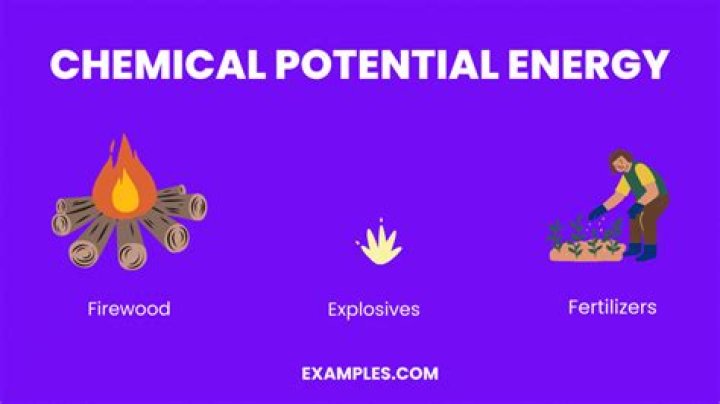 CHEMICAL POTENTIAL ENERGY

Firewood

Explosives

Fertilizers

EXAMPLES.COM